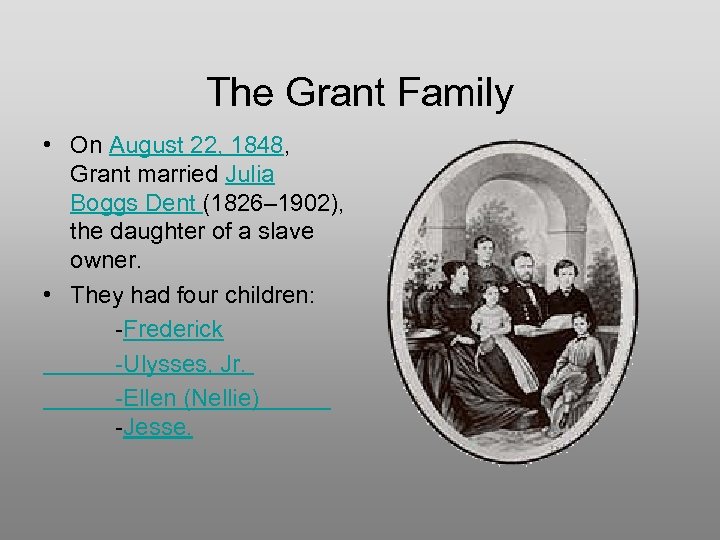 The Grant Family

• On August 22, 1848, Grant married Julia Boggs Dent (1826–1902), the daughter of a slave owner.

• They had four children:

-Frederick

-Ulysses, Jr.

-Ellen (Nellie)

-Jesse.